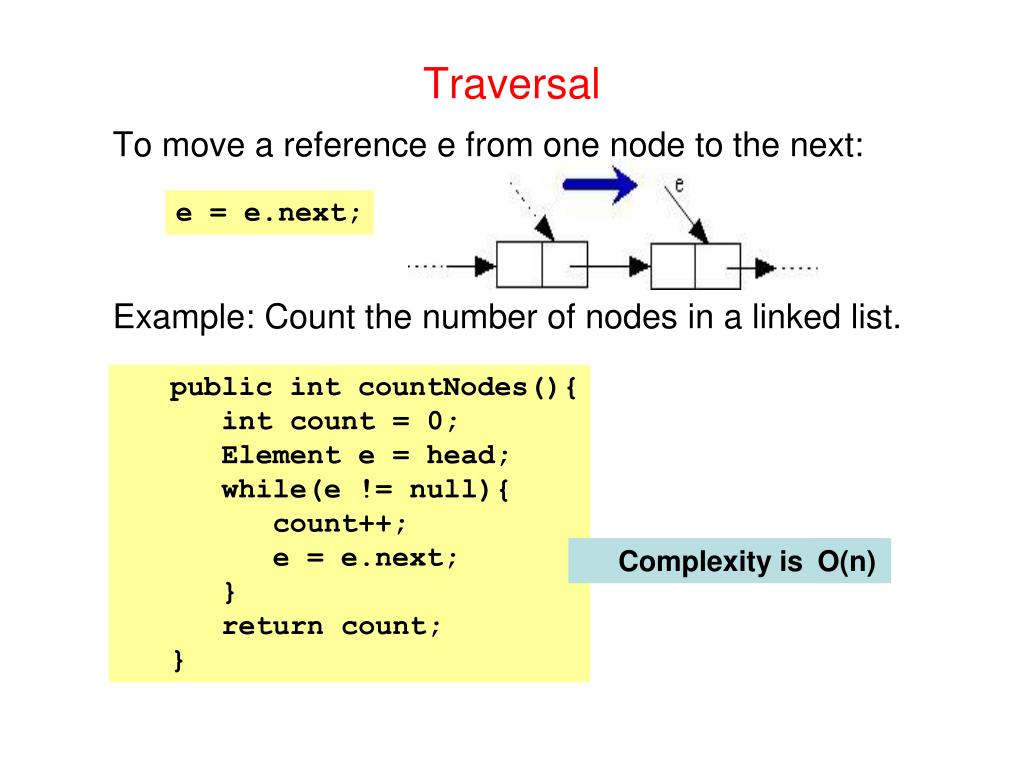 Traversal

To move a reference e from one node to the next:

e = e.next;

e

Example: Count the number of nodes in a linked list.

public int countNodes(){
int count = 0;
Element e = head;
while(e != null){
count++;
e = e.next;
}
return count;
}

Complexity is O(n)